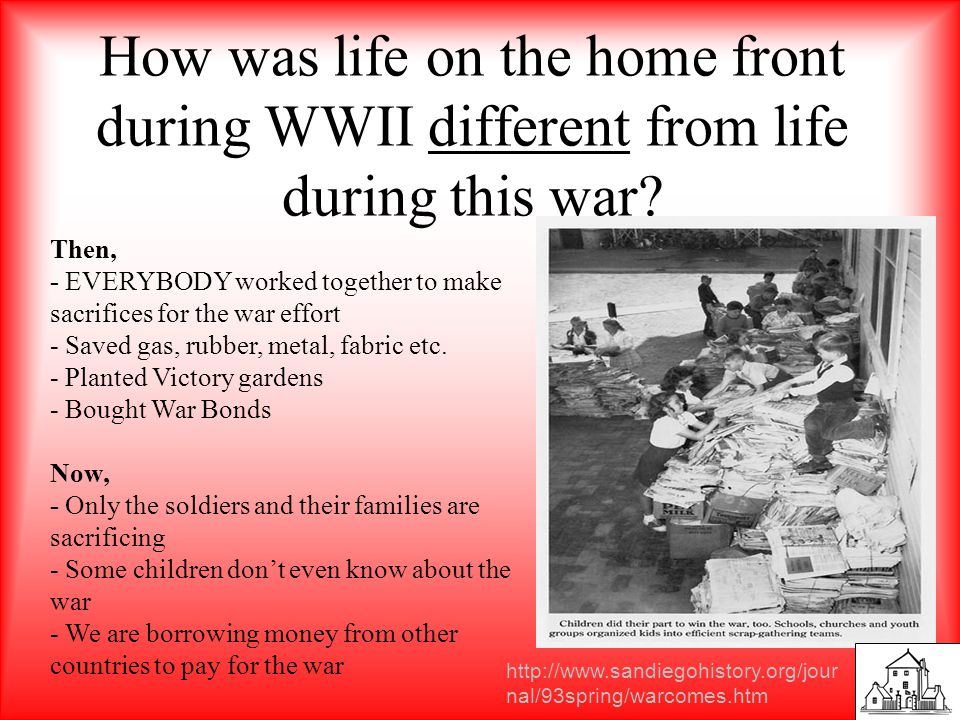 How was life on the home front during WWII different from life during this war?

Then,
- EVERYBODY worked together to make sacrifices for the war effort
- Saved gas, rubber, metal, fabric etc.
- Planted Victory gardens
- Bought War Bonds

Now,
- Only the soldiers and their families are sacrificing
- Some children don't even know about the war
- We are borrowing money from other countries to pay for the war

Children did their part to win the war, too. Schools, churches and youth groups organized kids into efficient scrap-gathering teams.

http://www.sandiegohistory.org/journal/93spring/warcomes.htm